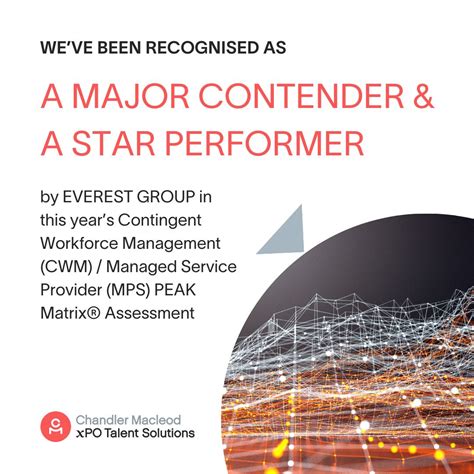 WE'VE BEEN RECOGNISED AS

A MAJOR CONTENDER & A STAR PERFORMER

by EVEREST GROUP in this year's Contingent Workforce Management (CWM) / Managed Service Provider (MPS) PEAK Matrix® Assessment

CM

Chandler Macleod
xPO Talent Solutions